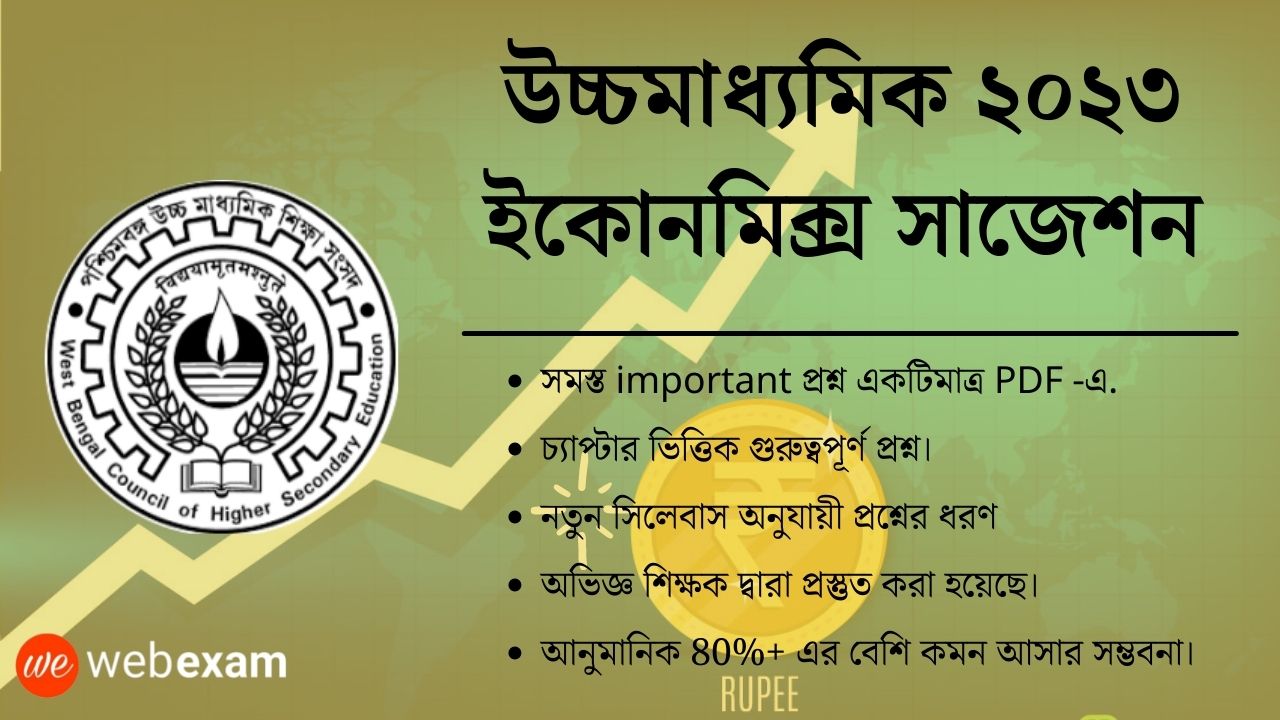 উচ্চমাধ্যমিক ২০২৩ ইকোনমিক্স সাজেশন

পশ্চিমবঙ্গ উচ্চ মাধ্যমিক শিক্ষা সংসদ
বিদ্যয়ামৃতমশ্নুতে
West Bengal Council of Higher Secondary Education

- সমস্ত important প্রশ্ন একটিমাত্র PDF -এ.
- চ্যাপ্টার ভিত্তিক গুরুত্বপূর্ণ প্রশ্ন।
- নতুন সিলেবাস অনুযায়ী প্রশ্নের ধরণ
- অভিজ্ঞ শিক্ষক দ্বারা প্রস্তুত করা হয়েছে।
- আনুমানিক 80%+ এর বেশি কমন আসার সম্ভবনা।

we webexam

RUPEE